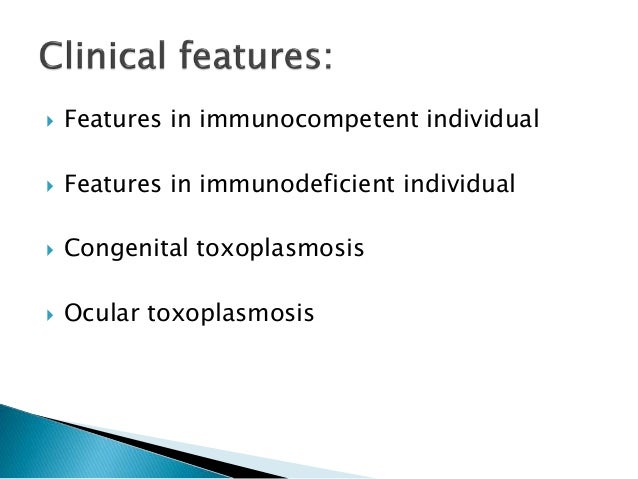 Clinical features:

Features in immunocompetent individual

Features in immunodeficient individual

Congenital toxoplasmosis

Ocular toxoplasmosis